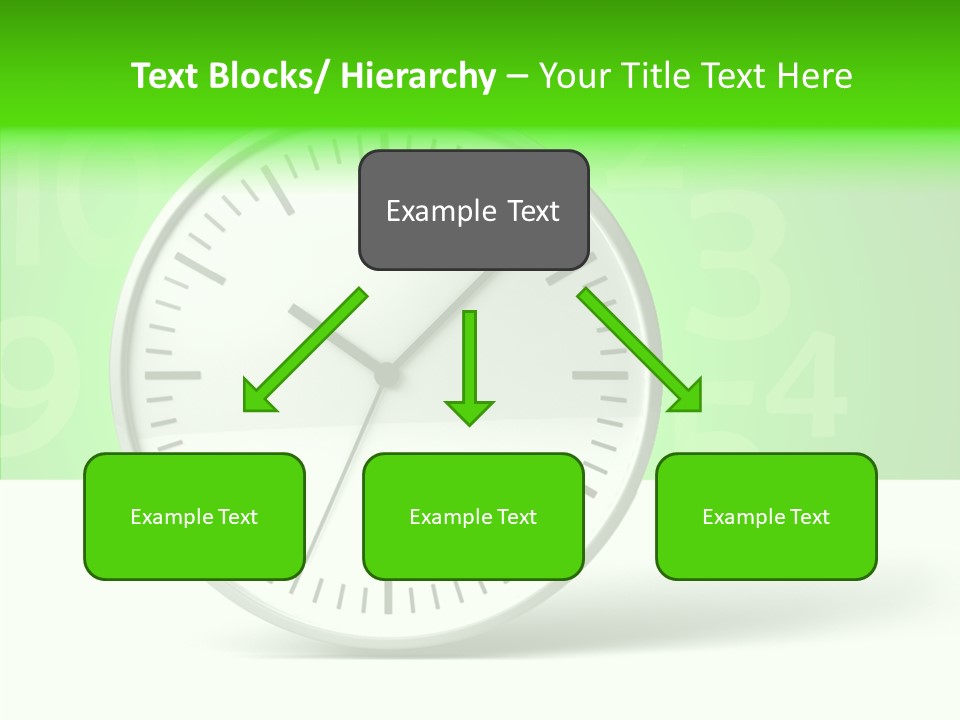 Text Blocks/ Hierarchy – Your Title Text Here

Example Text

Example Text

Example Text

Example Text